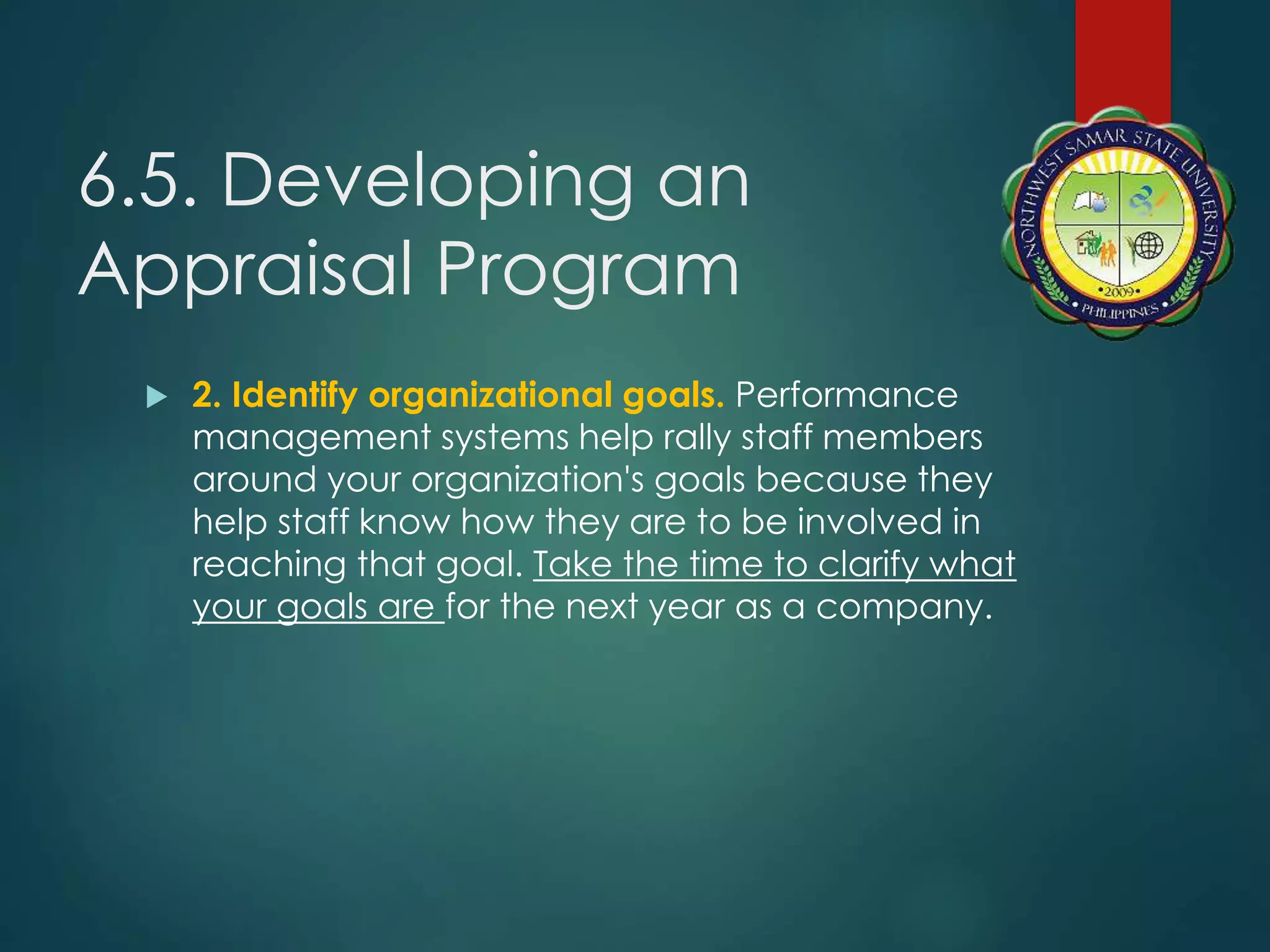 6.5. Developing an Appraisal Program

NORTHWEST SAMAR STATE UNIVERSITY
•2009•
• PHILIPPINES •

2. Identify organizational goals. Performance management systems help rally staff members around your organization's goals because they help staff know how they are to be involved in reaching that goal. Take the time to clarify what your goals are for the next year as a company.